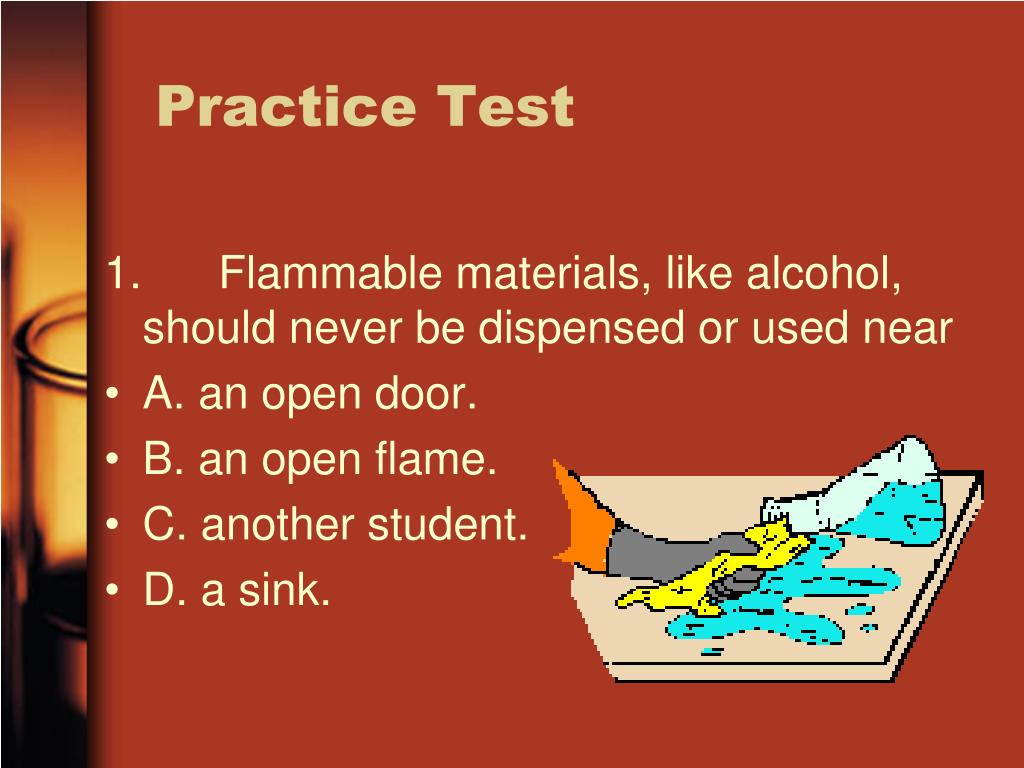 Practice Test

1. Flammable materials, like alcohol, should never be dispensed or used near

• A. an open door.
• B. an open flame.
• C. another student.
• D. a sink.